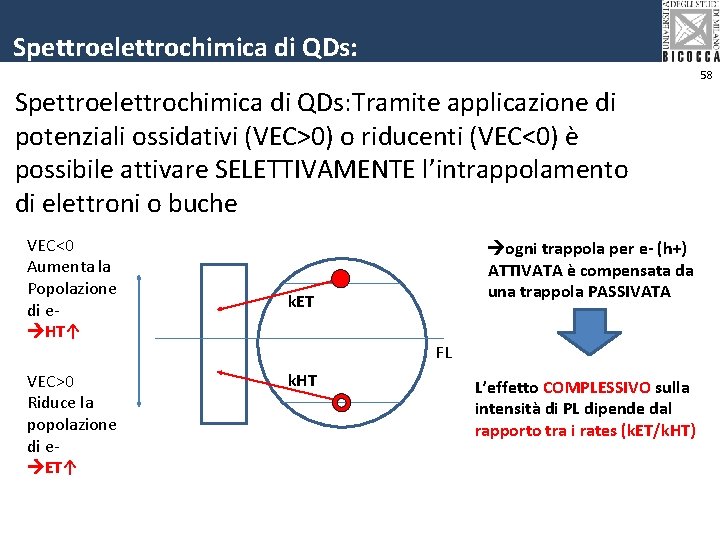 Spettroelettrochimica di QDs:

UNIVERSITÀ DEGLI STUDI DI MILANO BICOCCA

58

Spettroelettrochimica di QDs:Tramite applicazione di potenziali ossidativi (VEC>0) o riducenti (VEC<0) è possibile attivare SELETTIVAMENTE l'intrappolamento di elettroni o buche

VEC<0
Aumenta la Popolazione di e-
→HT↑

VEC>0
Riduce la popolazione di e-
→ET↑

kET

kHT

FL

→ogni trappola per e- (h+) ATTIVATA è compensata da una trappola PASSIVATA

L'effetto COMPLESSIVO sulla intensità di PL dipende dal rapporto tra i rates (kET/kHT)